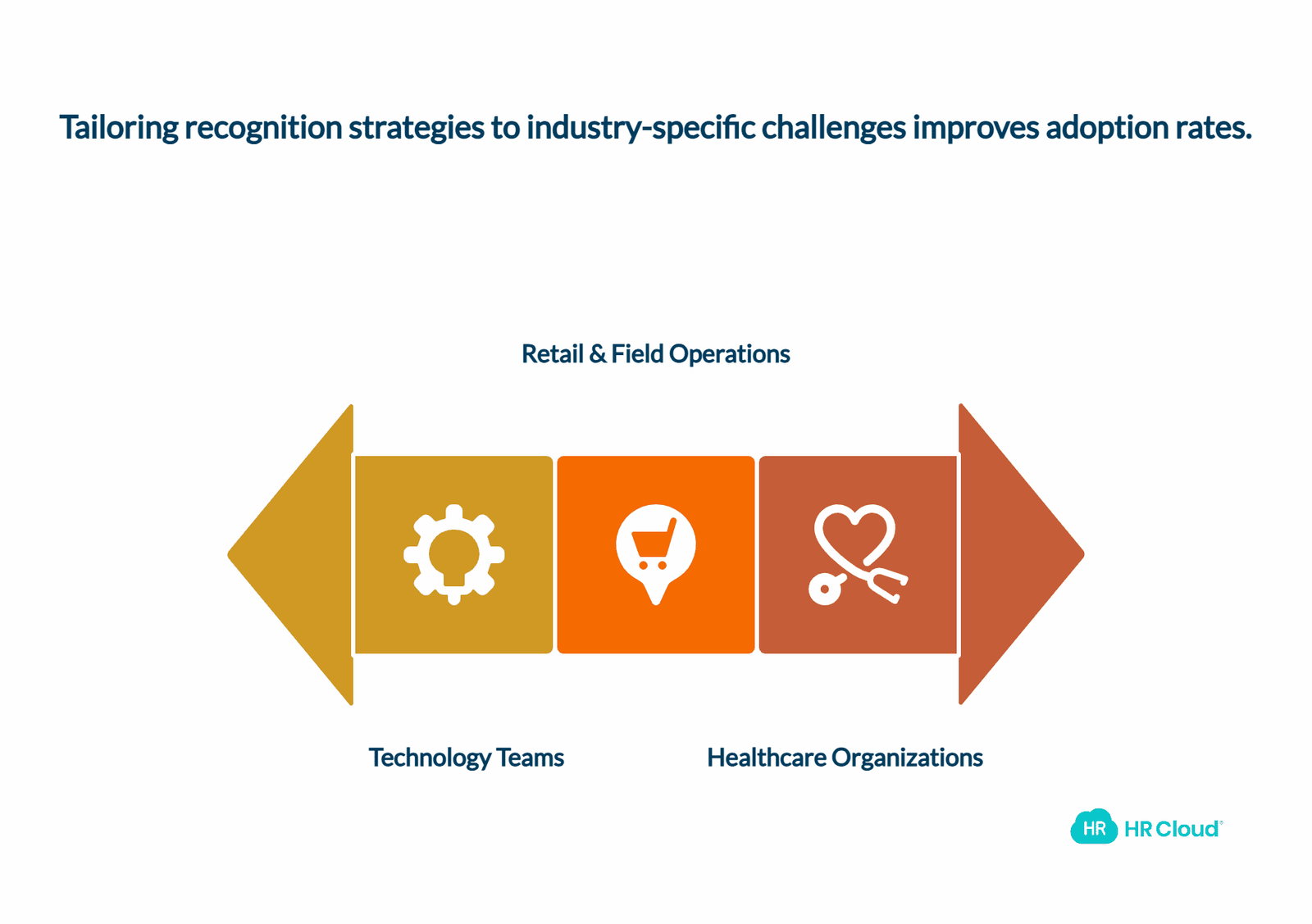 Tailoring recognition strategies to industry-specific challenges improves adoption rates.

Retail & Field Operations

Technology Teams

Healthcare Organizations

HR HR Cloud